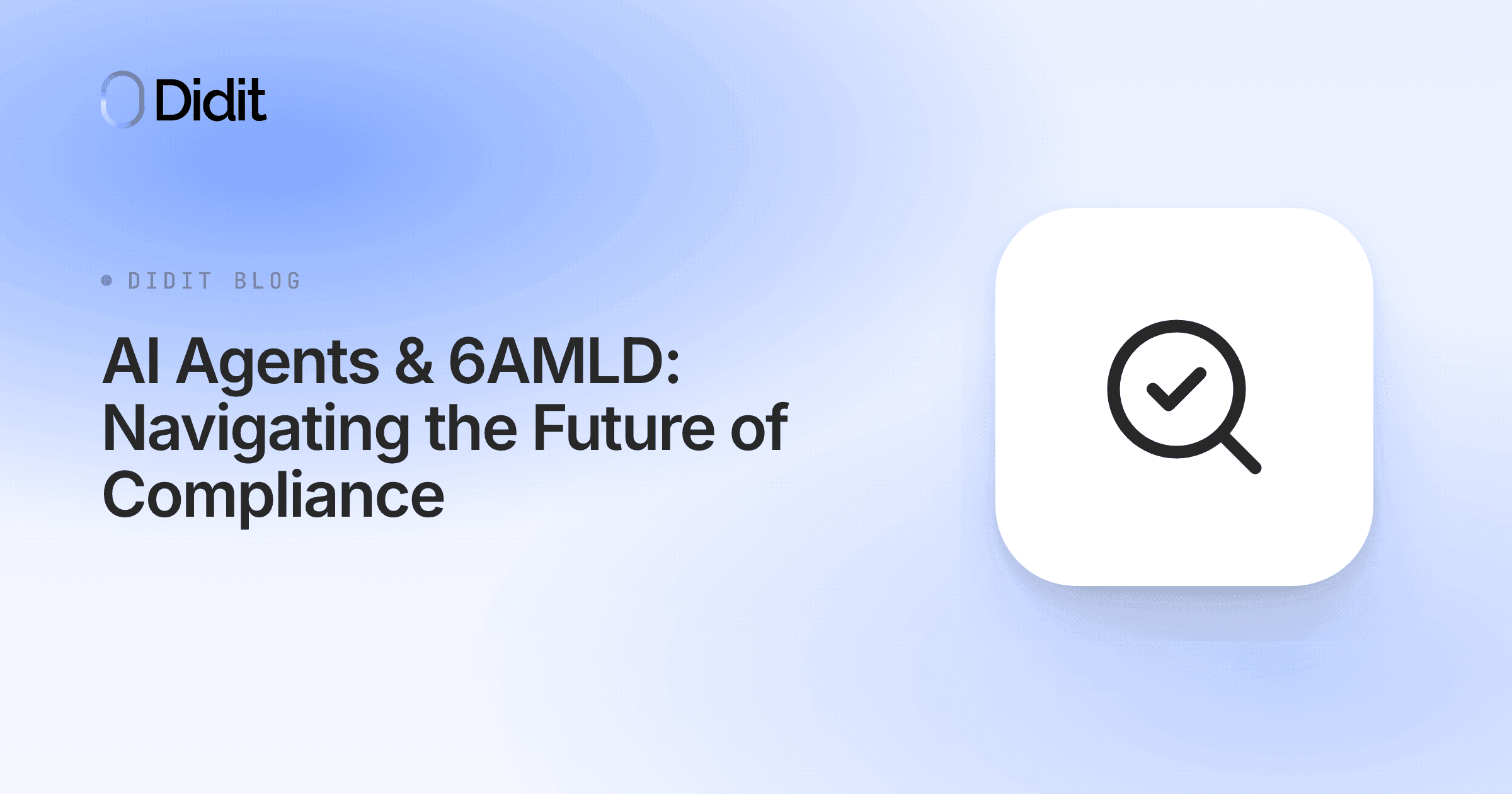 Didit

DIDIT BLOG

AI Agents & 6AMLD: Navigating the Future of Compliance